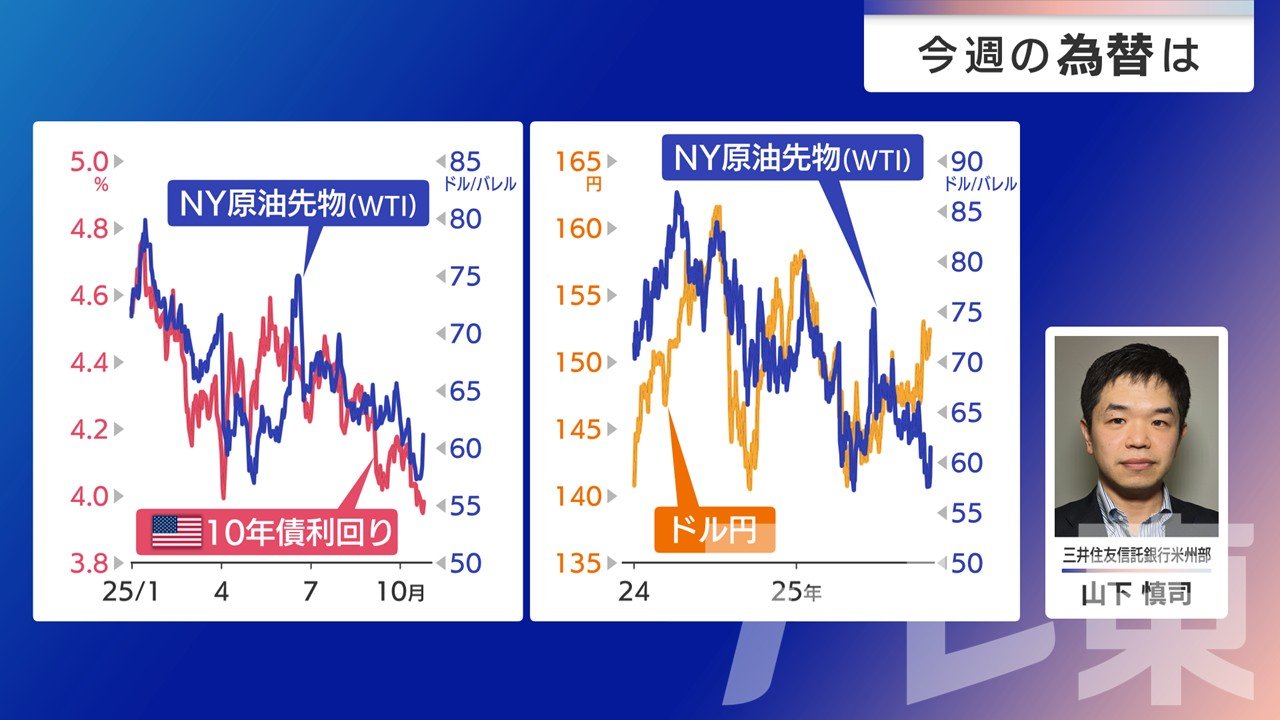 今週の為替は

5.0 %
4.8
4.6
4.4
4.2
4.0
3.8

85 ドル/バレル
80
75
70
65
60
55
50

NY原油先物(WTI)

10年債利回り

25/1
4
7
10月

165 円
160
155
150
145
140
135

90 ドル/バレル
85
80
75
70
65
60
55
50

NY原油先物(WTI)

ドル円

24
25年

三井住友信託銀行米州部
山下 慎司

テレ東